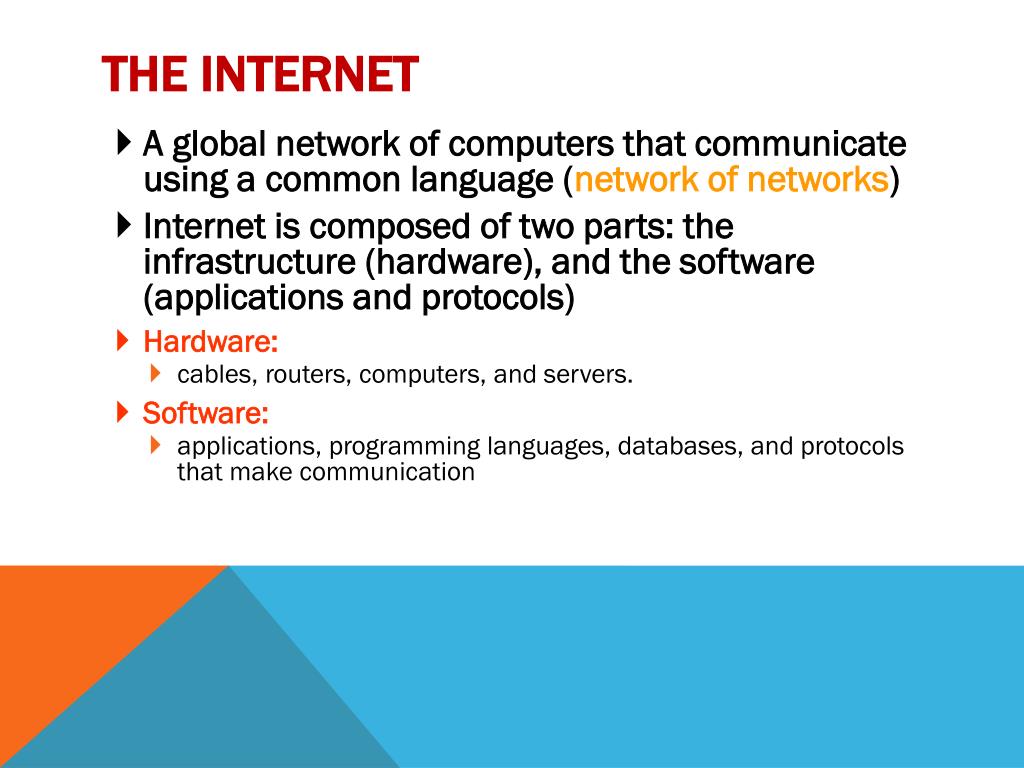 THE INTERNET

A global network of computers that communicate using a common language (network of networks)

Internet is composed of two parts: the infrastructure (hardware), and the software (applications and protocols)

Hardware:

cables, routers, computers, and servers.

Software:

applications, programming languages, databases, and protocols that make communication